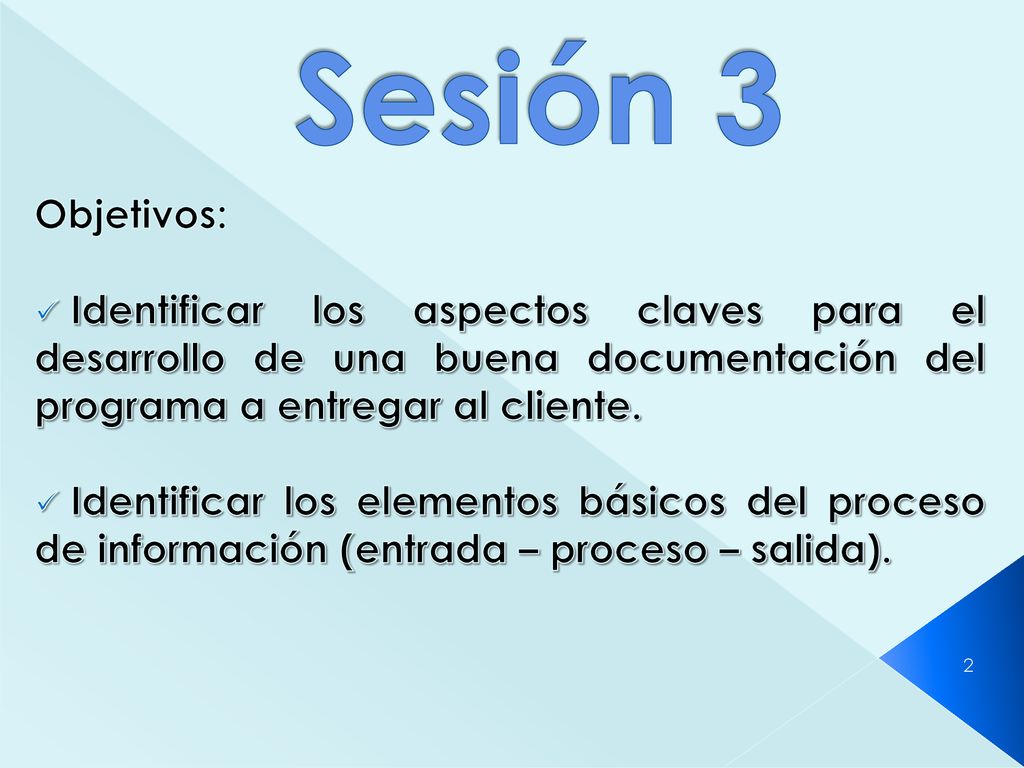 Sesión 3

Objetivos:

✓ Identificar los aspectos claves para el desarrollo de una buena documentación del programa a entregar al cliente.

✓ Identificar los elementos básicos del proceso de información (entrada – proceso – salida).

2